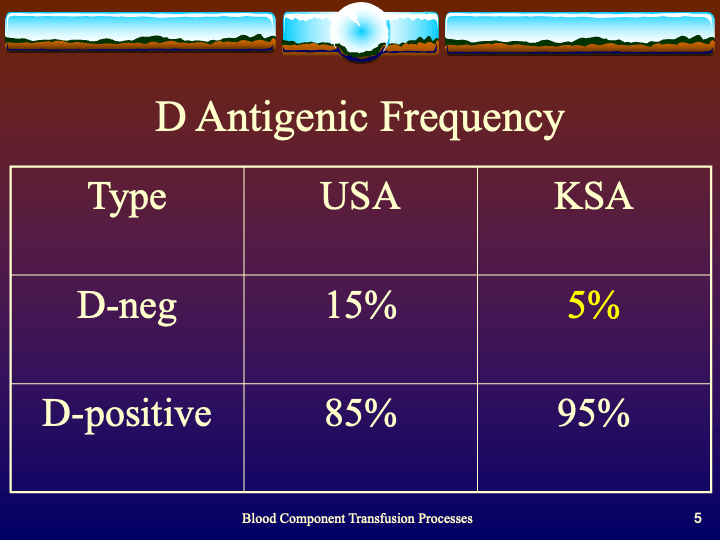 D Antigenic Frequency

| Type | USA | KSA |
|---|---|---|
| D-neg | 15% | 5% |
| D-positive | 85% | 95% |

Blood Component Transfusion Processes

5